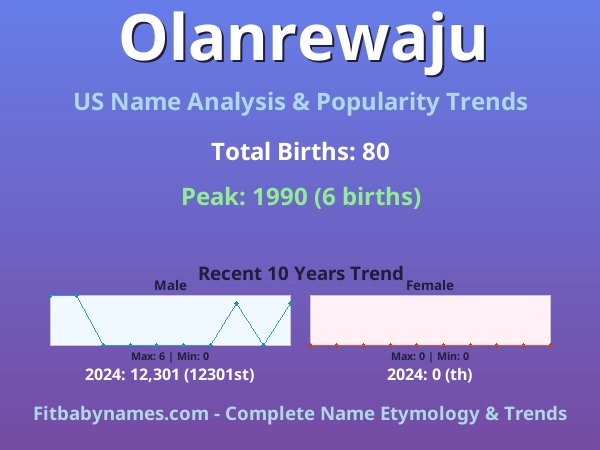 Olanrewaju

US Name Analysis & Popularity Trends

Total Births: 80

Peak: 1990 (6 births)

Recent 10 Years Trend

Male

Max: 6 | Min: 0

2024: 12,301 (12301st)

Female

Max: 0 | Min: 0

2024: 0 (th)

Fitbabynames.com - Complete Name Etymology & Trends